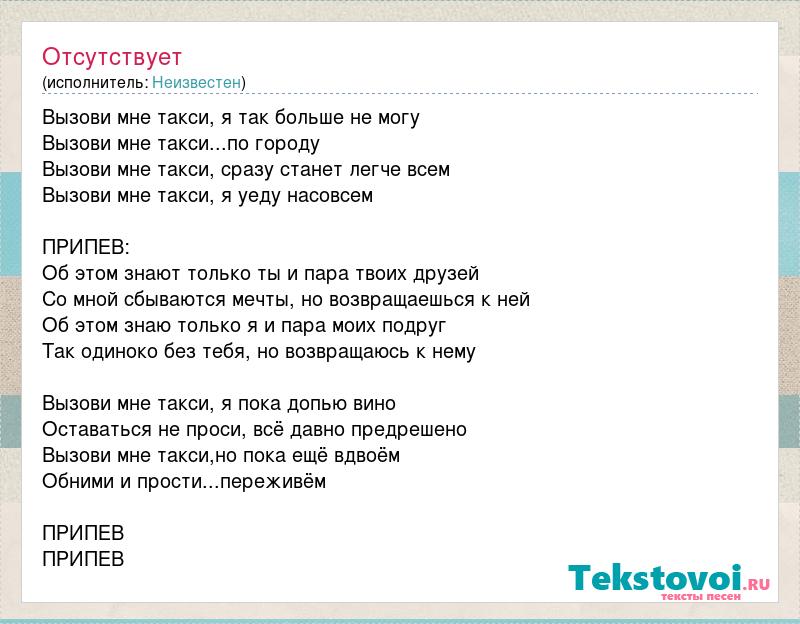 Отсутствует
(исполнитель: Неизвестен)

Вызови мне такси, я так больше не могу
Вызови мне такси...по городу
Вызови мне такси, сразу станет легче всем
Вызови мне такси, я уеду насовсем

ПРИПЕВ:
Об этом знают только ты и пара твоих друзей
Со мной сбываются мечты, но возвращаешься к ней
Об этом знаю только я и пара моих подруг
Так одиноко без тебя, но возвращаюсь к нему

Вызови мне такси, я пока допью вино
Оставаться не проси, всё давно предрешено
Вызови мне такси,но пока ещё вдвоём
Обними и прости...переживём

ПРИПЕВ
ПРИПЕВ

Tekstovoi.RU
тексты песен